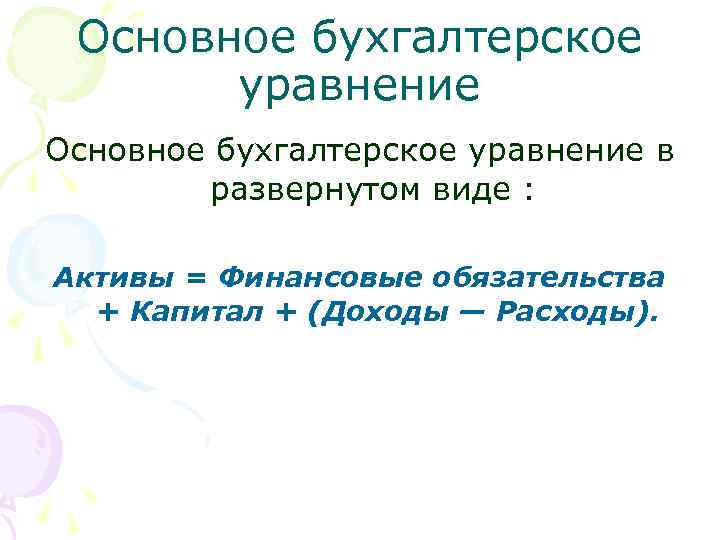 Основное бухгалтерское уравнение

Основное бухгалтерское уравнение в развернутом виде :

Активы = Финансовые обязательства + Капитал + (Доходы — Расходы).